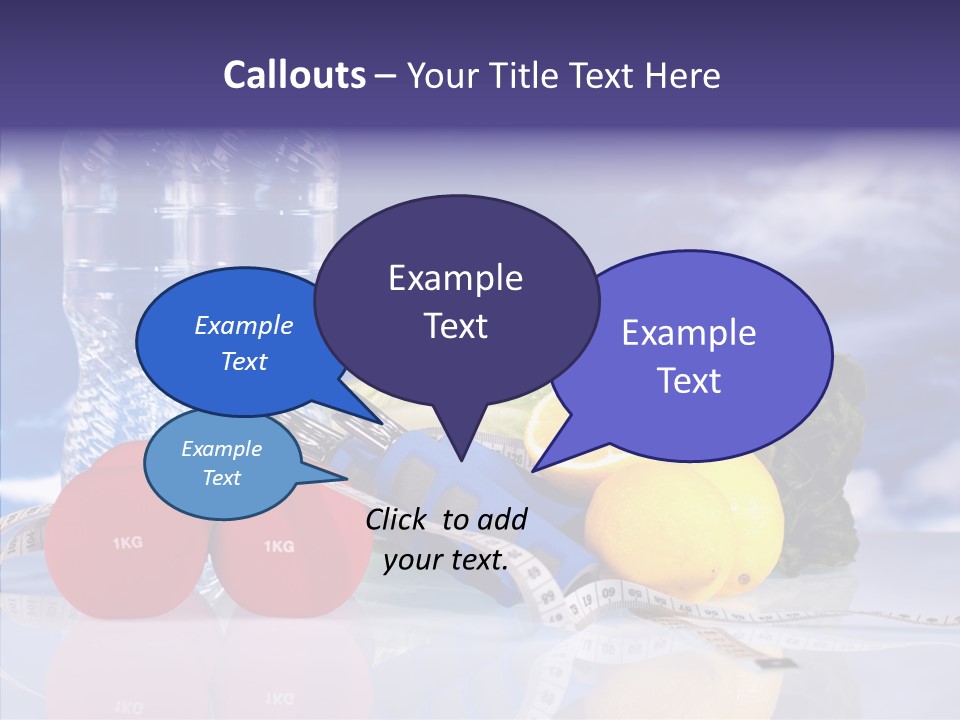 Callouts – Your Title Text Here

Example Text

Example Text

Example Text

Example Text

Click to add your text.

1KG

1KG